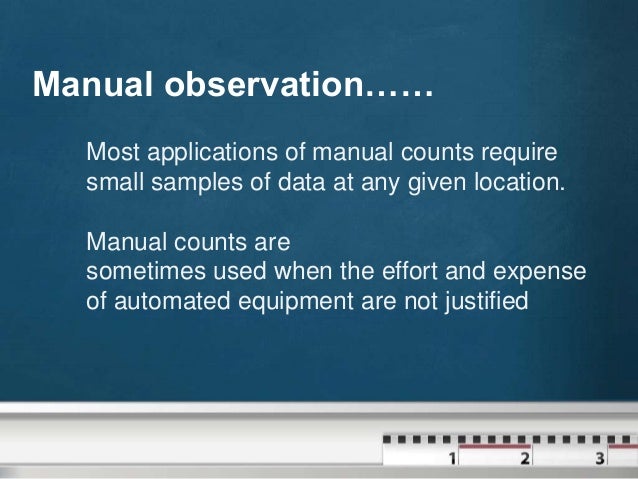 Manual observation……

Most applications of manual counts require small samples of data at any given location.

Manual counts are sometimes used when the effort and expense of automated equipment are not justified

1 2 3